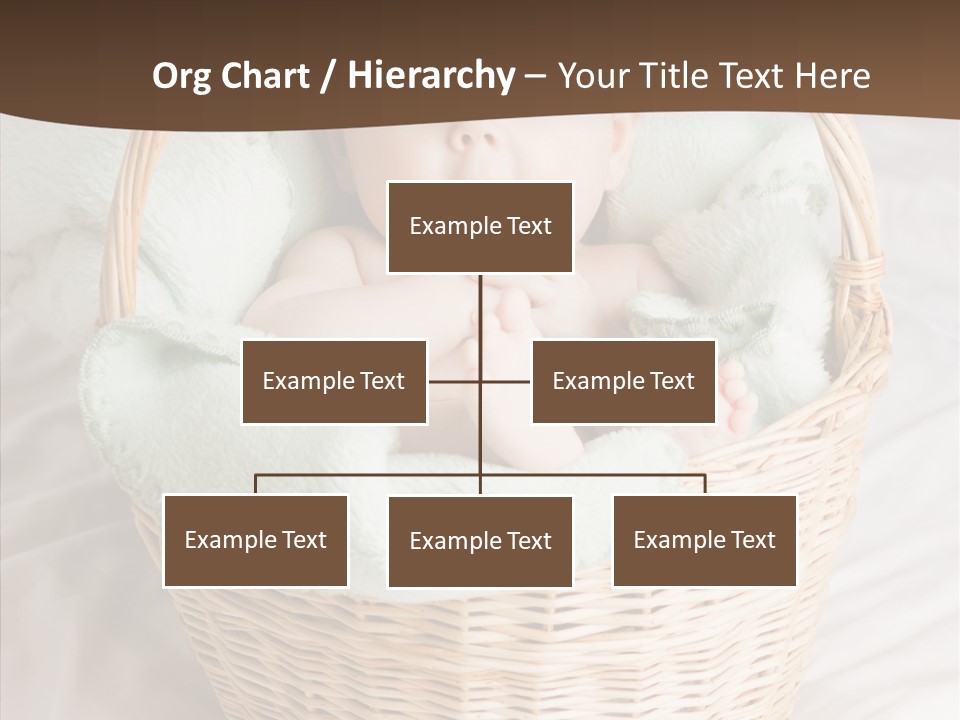 Org Chart / Hierarchy – Your Title Text Here

Example Text

Example Text

Example Text

Example Text

Example Text

Example Text